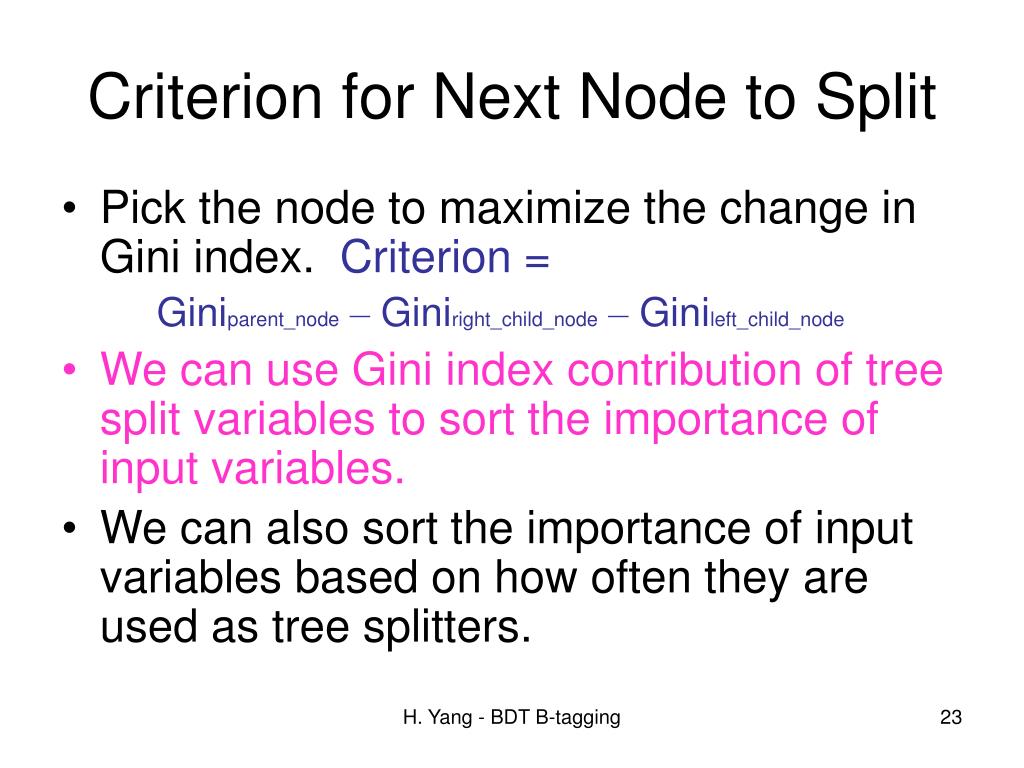 Criterion for Next Node to Split

• Pick the node to maximize the change in Gini index. Criterion =

$Gini_{parent\_node} - Gini_{right\_child\_node} - Gini_{left\_child\_node}$

• We can use Gini index contribution of tree split variables to sort the importance of input variables.

• We can also sort the importance of input variables based on how often they are used as tree splitters.

H. Yang - BDT B-tagging

23